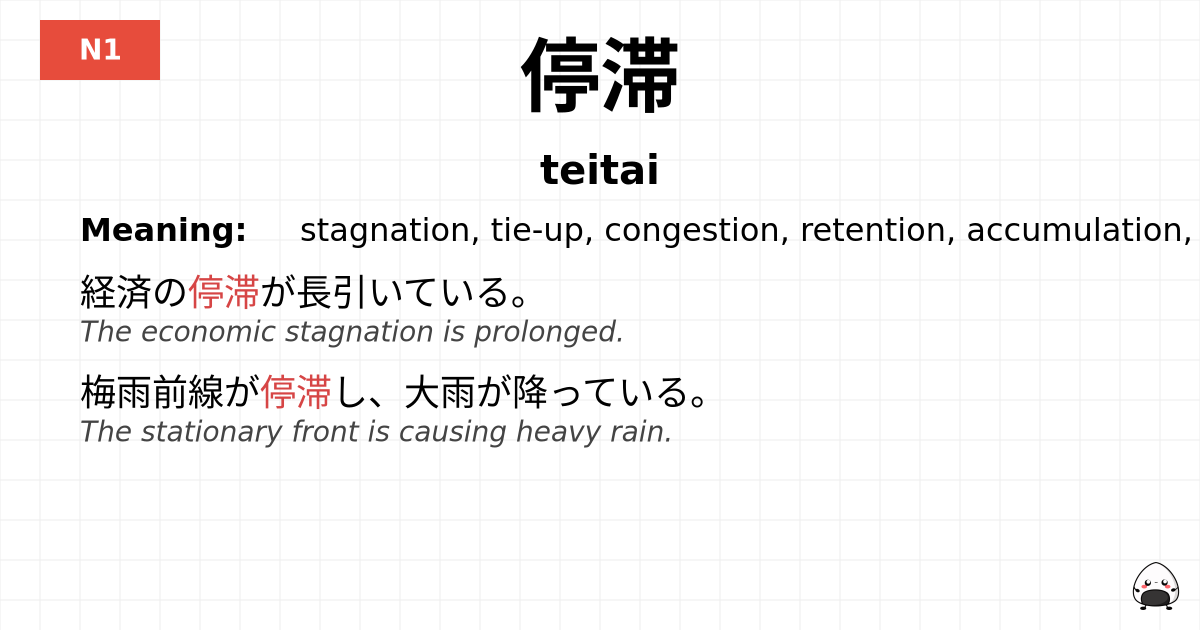 N1

停滞

teitai

Meaning: stagnation, tie-up, congestion, retention, accumulation,

経済の停滞が長引いている。
The economic stagnation is prolonged.

梅雨前線が停滞し、大雨が降っている。
The stationary front is causing heavy rain.